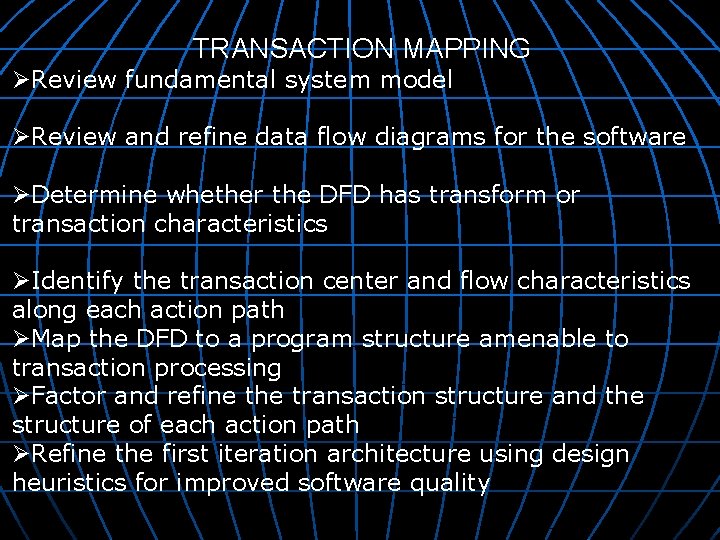 TRANSACTION MAPPING

➢Review fundamental system model

➢Review and refine data flow diagrams for the software

➢Determine whether the DFD has transform or transaction characteristics

➢Identify the transaction center and flow characteristics along each action path
➢Map the DFD to a program structure amenable to transaction processing
➢Factor and refine the transaction structure and the structure of each action path
➢Refine the first iteration architecture using design heuristics for improved software quality